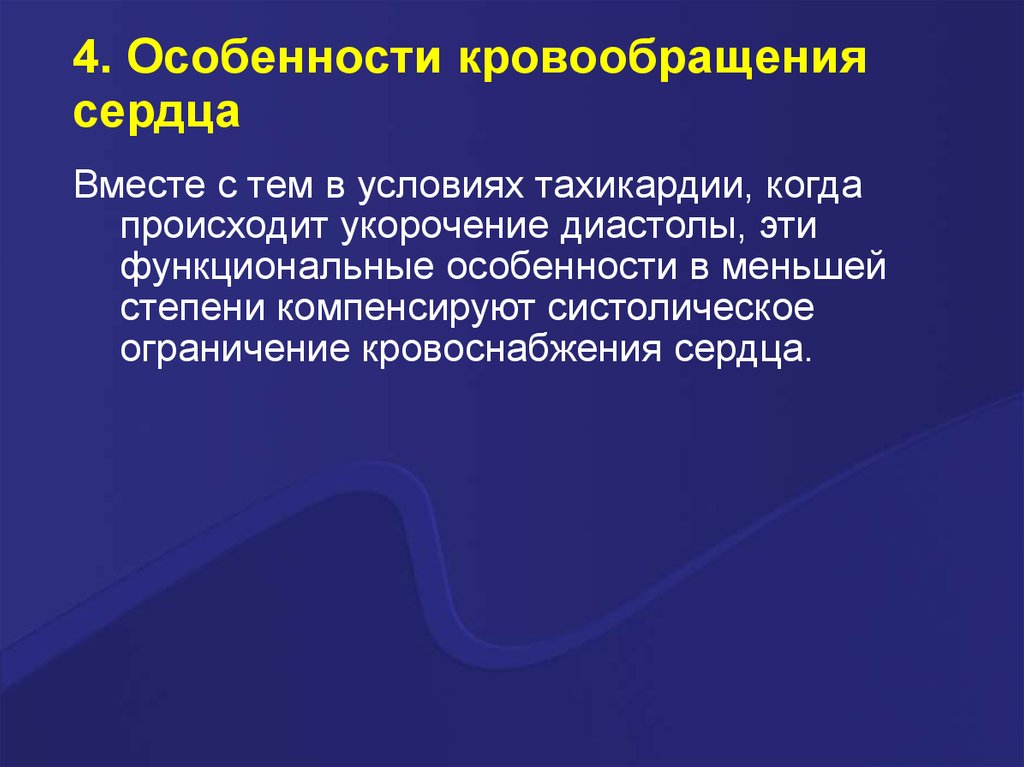 4. Особенности кровообращения сердца

Вместе с тем в условиях тахикардии, когда происходит укорочение диастолы, эти функциональные особенности в меньшей степени компенсируют систолическое ограничение кровоснабжения сердца.